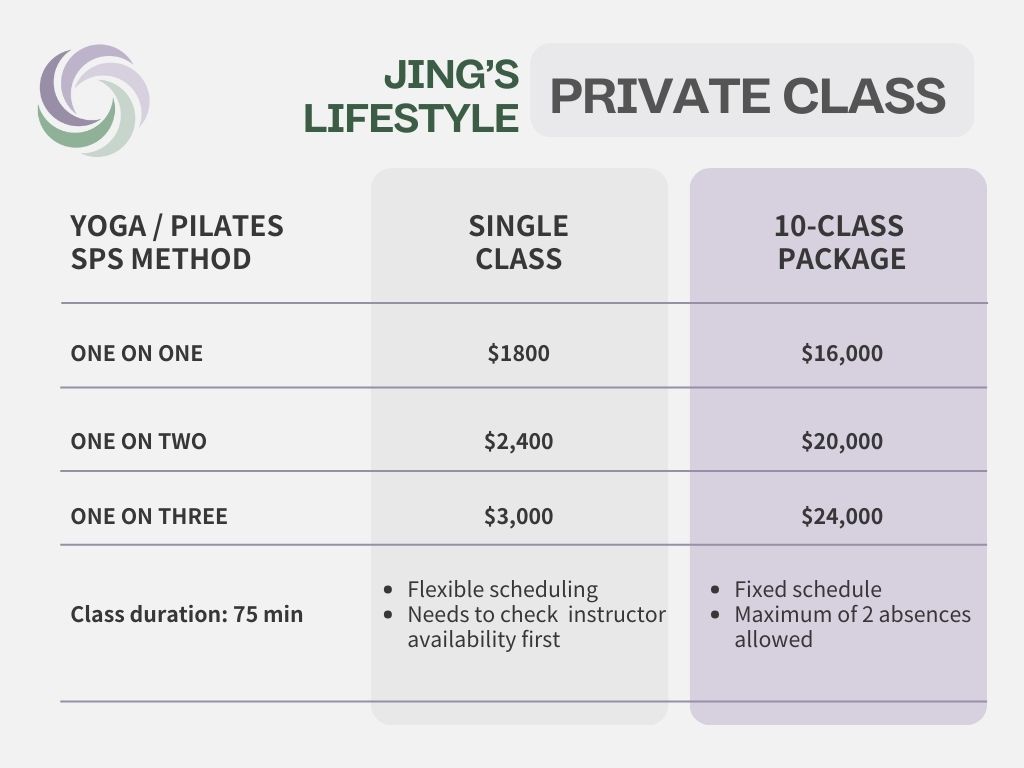 JING'S LIFESTYLE

PRIVATE CLASS

| YOGA / PILATES SPS METHOD | SINGLE CLASS | 10-CLASS PACKAGE |
|---|---|---|
| ONE ON ONE | \$1800 | \$16,000 |
| ONE ON TWO | \$2,400 | \$20,000 |
| ONE ON THREE | \$3,000 | \$24,000 |
| Class duration: 75 min | • Flexible scheduling • Needs to check instructor availability first | • Fixed schedule • Maximum of 2 absences allowed |